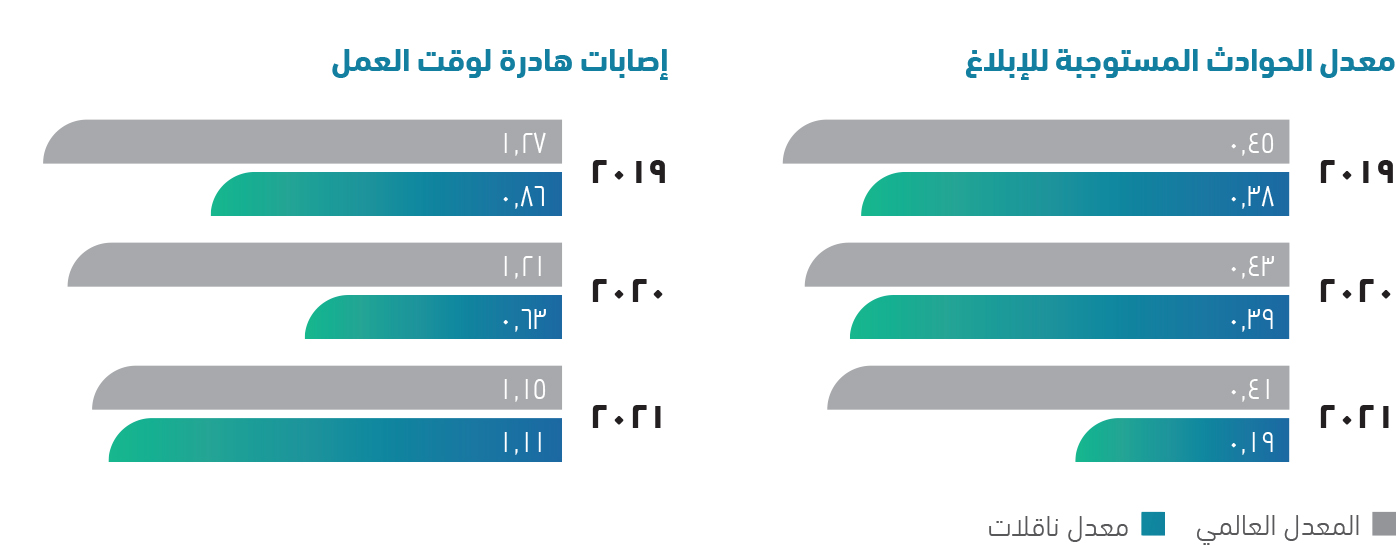 معدل الحوادث المستوجبة للإبلاغ

٢٠١٩
٠,٤٥
٠,٣٨

٢٠٢٠
٠,٤٣
٠,٣٩

٢٠٢١
٠,٤١
٠,١٩

إصابات هادرة لوقت العمل

٢٠١٩
١,٢٧
٠,٨٦

٢٠٢٠
١,٢١
٠,٦٣

٢٠٢١
١,١٥
١,١١

المعدل العالمي
معدل ناقلات